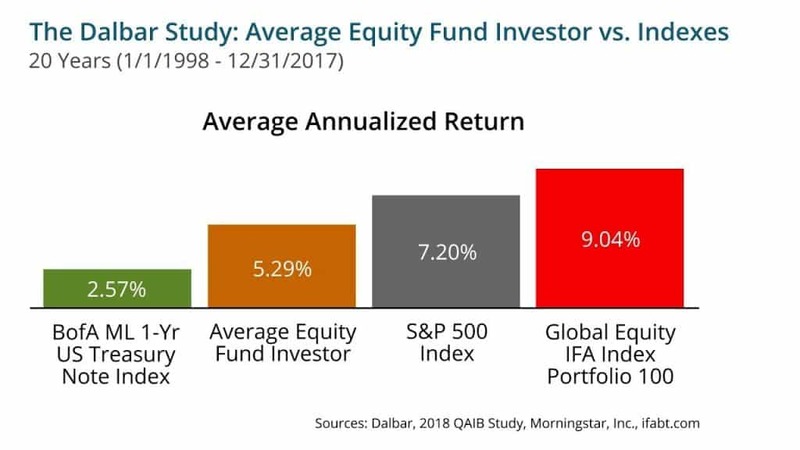 The Dalbar Study: Average Equity Fund Investor vs. Indexes
20 Years (1/1/1998 - 12/31/2017)

Average Annualized Return

2.57%
5.29%
7.20%
9.04%

BofA ML 1-Yr US Treasury Note Index
Average Equity Fund Investor
S&P 500 Index
Global Equity IFA Index Portfolio 100

Sources: Dalbar, 2018 QAIB Study, Morningstar, Inc., ifabt.com